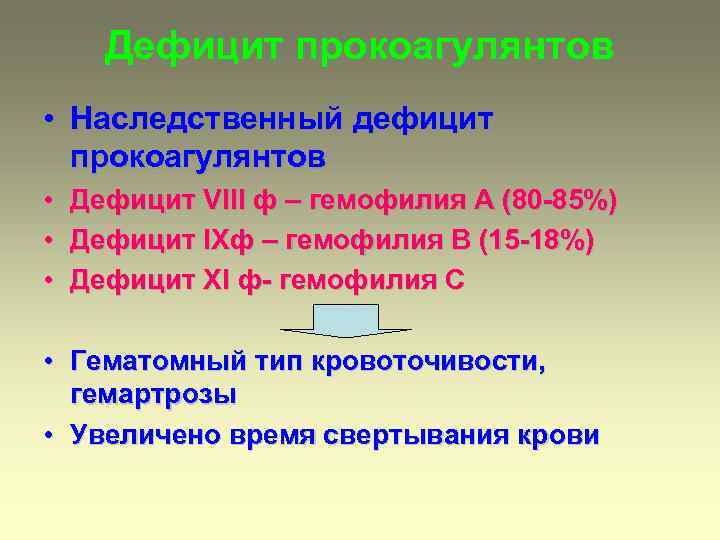 Дефицит прокоагулянтов

• Наследственный дефицит прокоагулянтов
• Дефицит VIII ф – гемофилия А (80-85%)
• Дефицит IXф – гемофилия В (15-18%)
• Дефицит XI ф- гемофилия С

• Гематомный тип кровоточивости, гемартрозы
• Увеличено время свертывания крови